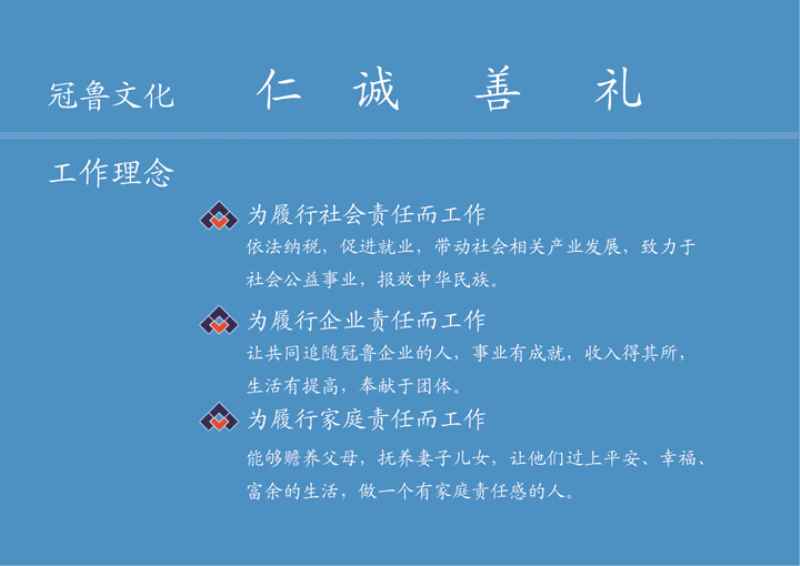 冠鲁文化　仁　诚　善　礼

工作理念

为履行社会责任而工作
依法纳税，促进就业，带动社会相关产业发展，致力于社会公益事业，报效中华民族。

为履行企业责任而工作
让共同追随冠鲁企业的人，事业有成就，收入得其所，生活有提高，奉献于团体。

为履行家庭责任而工作
能够赡养父母，抚养妻子儿女，让他们过上平安、幸福、富余的生活，做一个有家庭责任感的人。